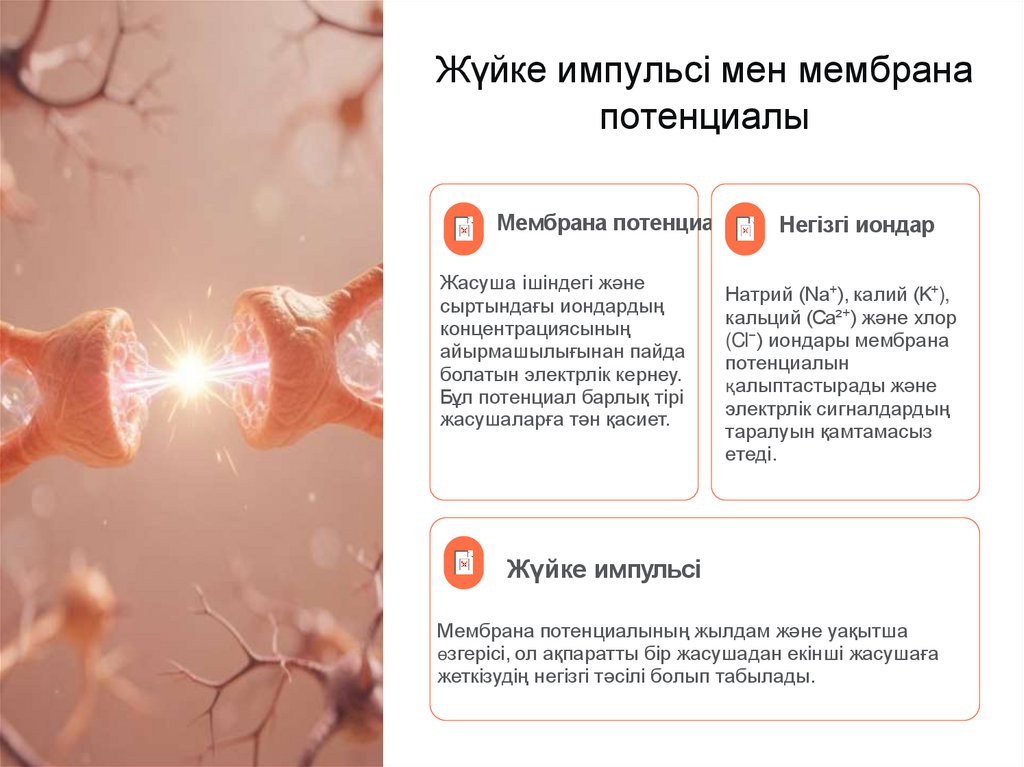 Жүйке импульсі мен мембрана потенциалы

Мембрана потенциа

Жасуша ішіндегі және сыртындағы иондардың концентрациясының айырмашылығынан пайда болатын электрлік кернеу. Бұл потенциал барлық тірі жасушаларға тән қасиет.

Негізгі иондар

Натрий ($Na^+$), калий ($K^+$), кальций ($Ca^{2+}$) және хлор ($Cl^-$) иондары мембрана потенциалын қалыптастырады және электрлік сигналдардың таралуын қамтамасыз етеді.

Жүйке импульсі

Мембрана потенциалының жылдам және уақытша өзгерісі, ол ақпаратты бір жасушадан екінші жасушаға жеткізудің негізгі тәсілі болып табылады.